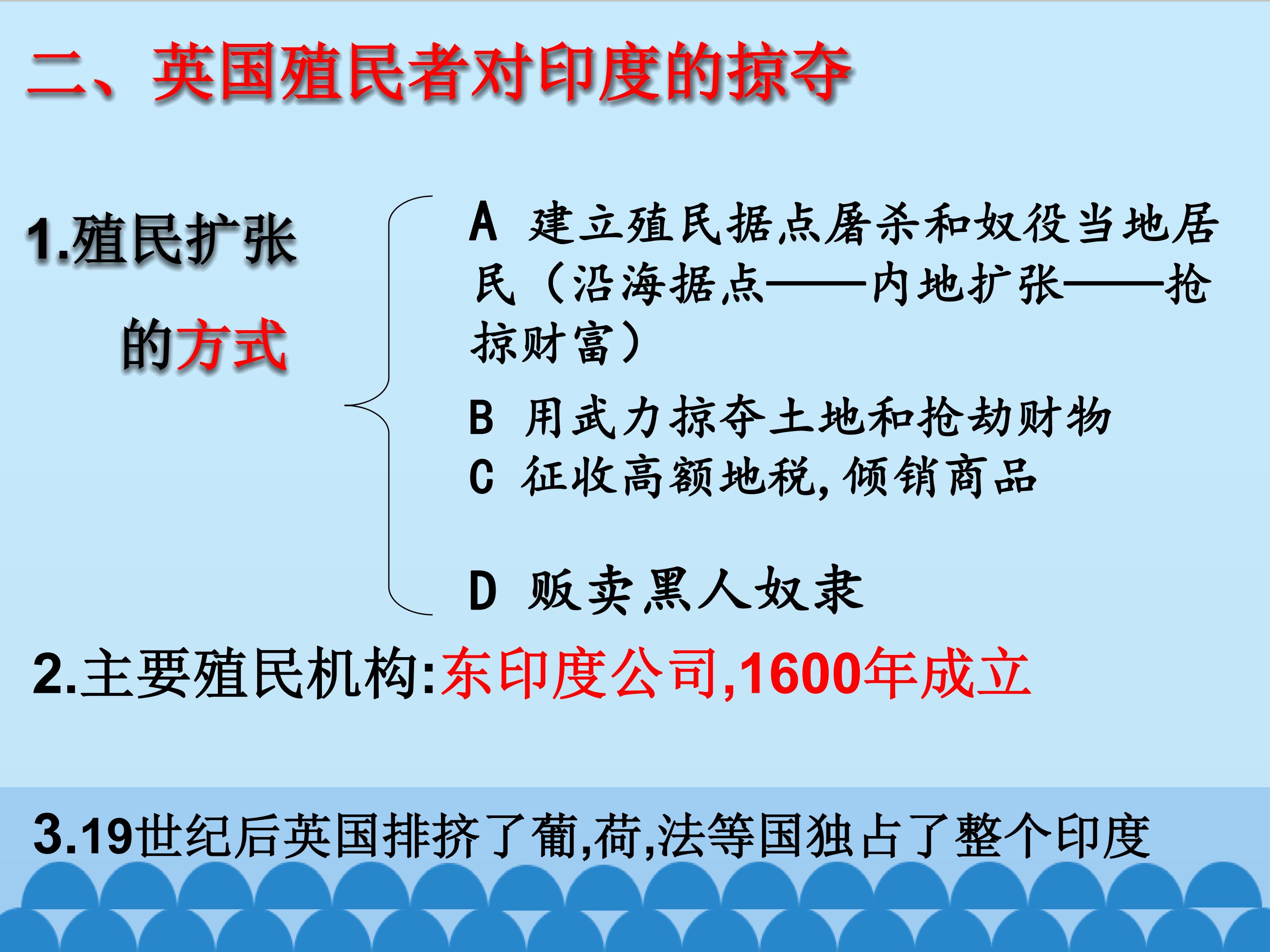 二、英国殖民者对印度的掠夺

1.殖民扩张
的方式

A 建立殖民据点屠杀和奴役当地居民（沿海据点——内地扩张——抢掠财富）

B 用武力掠夺土地和抢劫财物

C 征收高额地税,倾销商品

D 贩卖黑人奴隶

2.主要殖民机构:东印度公司,1600年成立

3.19世纪后英国排挤了葡,荷,法等国独占了整个印度